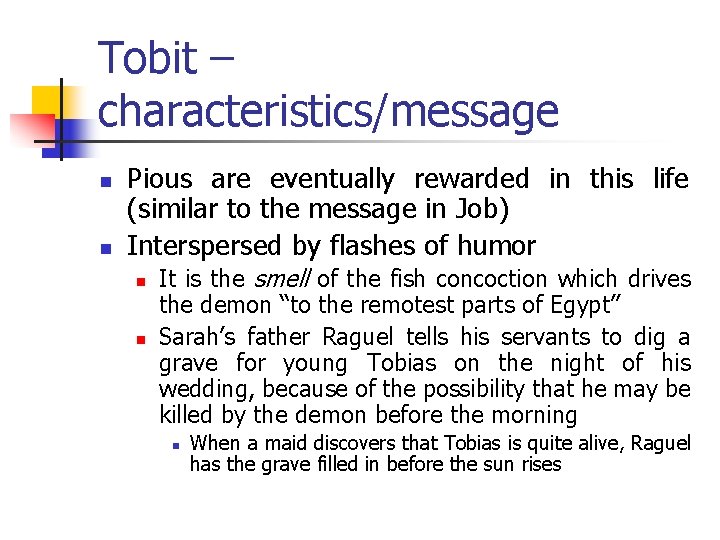 Tobit – characteristics/message

• Pious are eventually rewarded in this life (similar to the message in Job)
• Interspersed by flashes of humor
• It is the smell of the fish concoction which drives the demon "to the remotest parts of Egypt"
• Sarah's father Raguel tells his servants to dig a grave for young Tobias on the night of his wedding, because of the possibility that he may be killed by the demon before the morning
• When a maid discovers that Tobias is quite alive, Raguel has the grave filled in before the sun rises